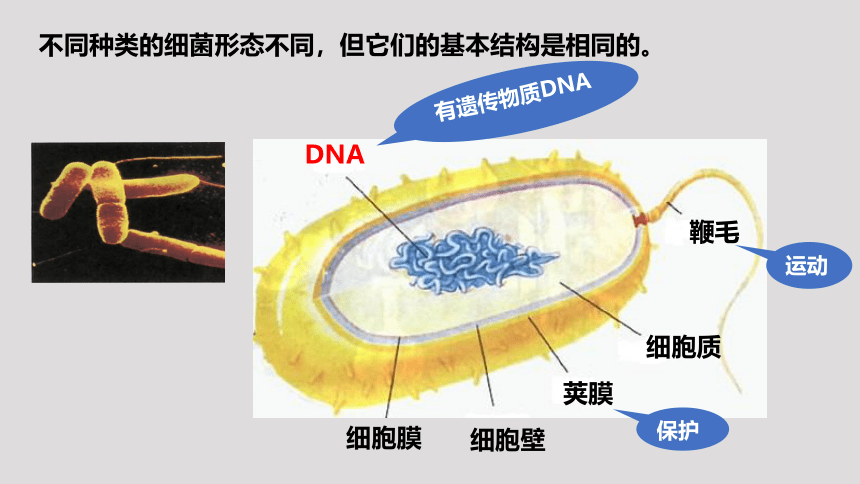 不同种类的细菌形态不同，但它们的基本结构是相同的。

有遗传物质DNA

DNA

鞭毛

运动

细胞质

荚膜

保护

细胞膜

细胞壁